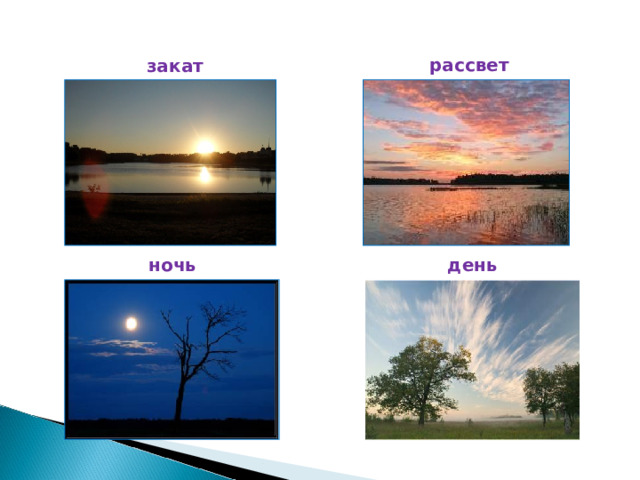 закат

рассвет

ночь

день